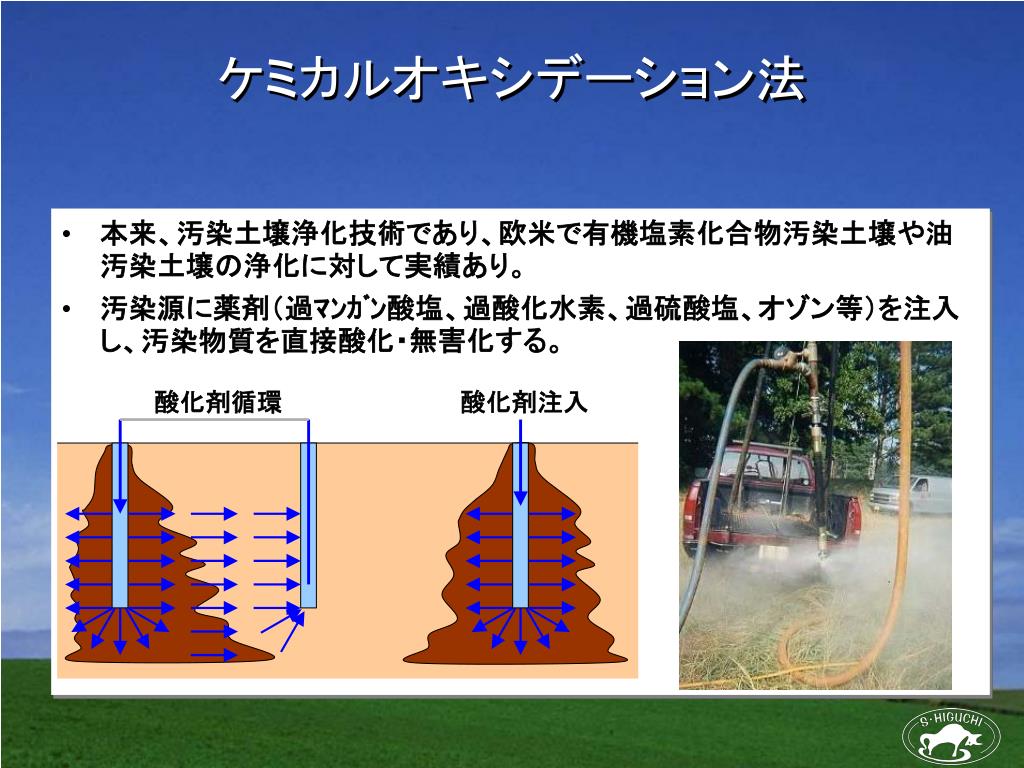 ケミカルオキシデーション法

• 本来、汚染土壌浄化技術であり、欧米で有機塩素化合物汚染土壌や油汚染土壌の浄化に対して実績あり。
• 汚染源に薬剤(過ﾏﾝｶﾞﾝ酸塩、過酸化水素、過硫酸塩、オゾン等)を注入し、汚染物質を直接酸化・無害化する。

酸化剤循環

酸化剤注入

S·HIGUCHI